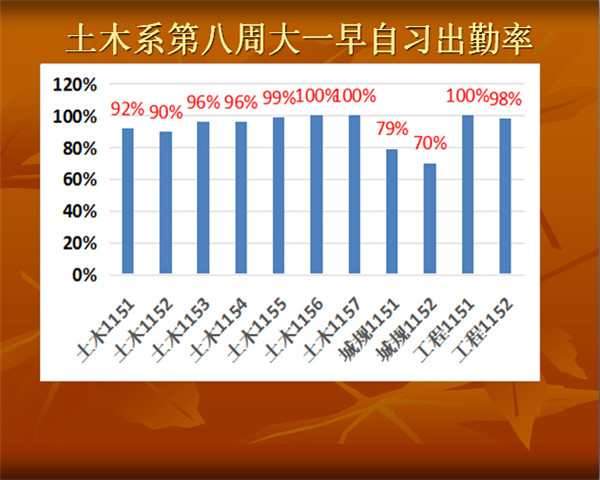 土木系第八周大一早自习出勤率

120%
100%
80%
60%
40%
20%
0%

92% 90% 96% 96% 99% 100% 100% 79% 70% 100% 98%

土木1151 土木1152 土木1153 土木1154 土木1155 土木1156 土木1157 城规1151 城规1152 工程1151 工程1152